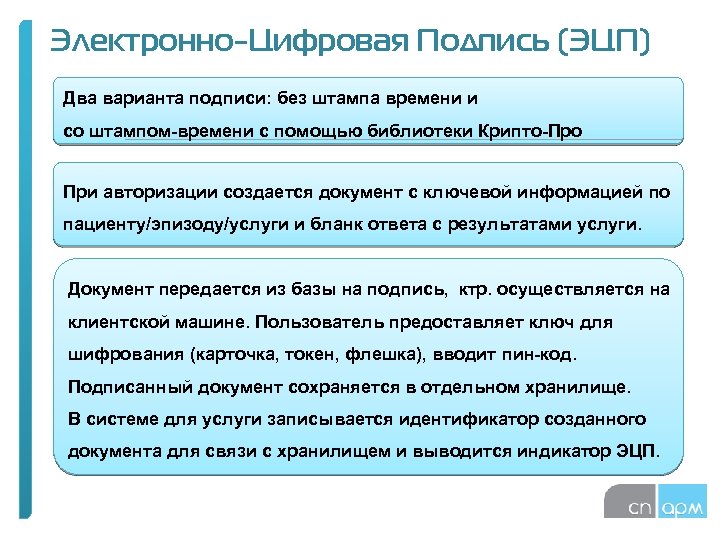 Электронно-Цифровая Подпись (ЭЦП)

Два варианта подписи: без штампа времени и со штампом-времени с помощью библиотеки Крипто-Про

При авторизации создается документ с ключевой информацией по пациенту/эпизоду/услуги и бланк ответа с результатами услуги.

Документ передается из базы на подпись, ктр. осуществляется на клиентской машине. Пользователь предоставляет ключ для шифрования (карточка, токен, флешка), вводит пин-код.
Подписанный документ сохраняется в отдельном хранилище.
В системе для услуги записывается идентификатор созданного документа для связи с хранилищем и выводится индикатор ЭЦП.

сп арм